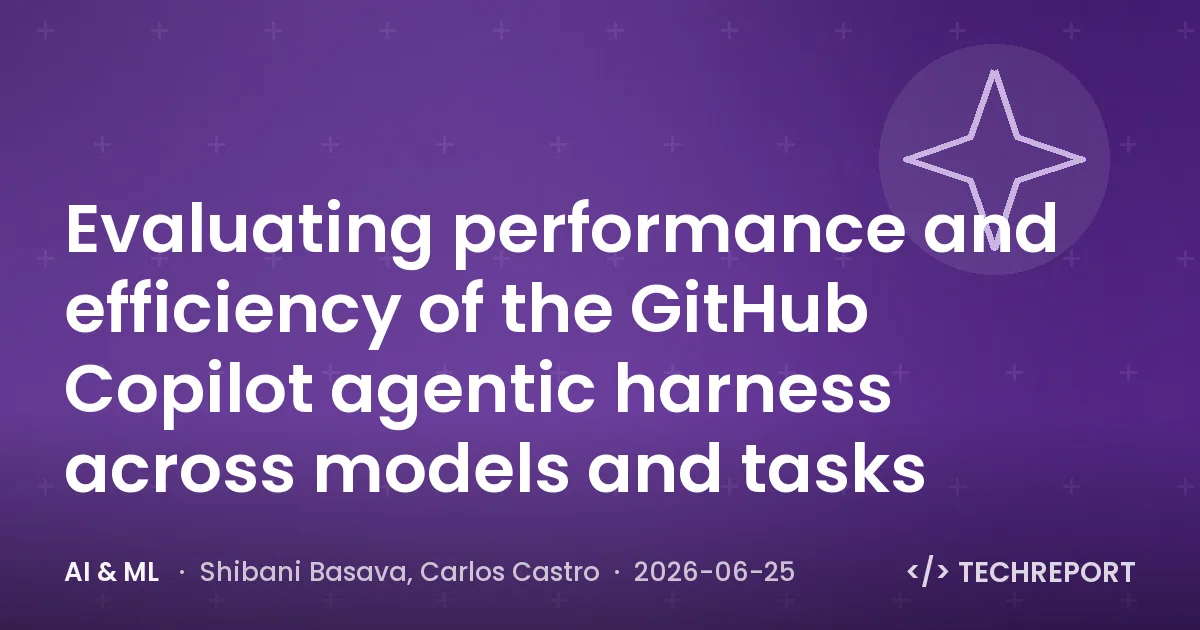 Evaluating performance and efficiency of the GitHub Copilot agentic harness across models and tasks

AI & ML · Shibani Basava, Carlos Castro · 2026-06-25

</> TECHREPORT